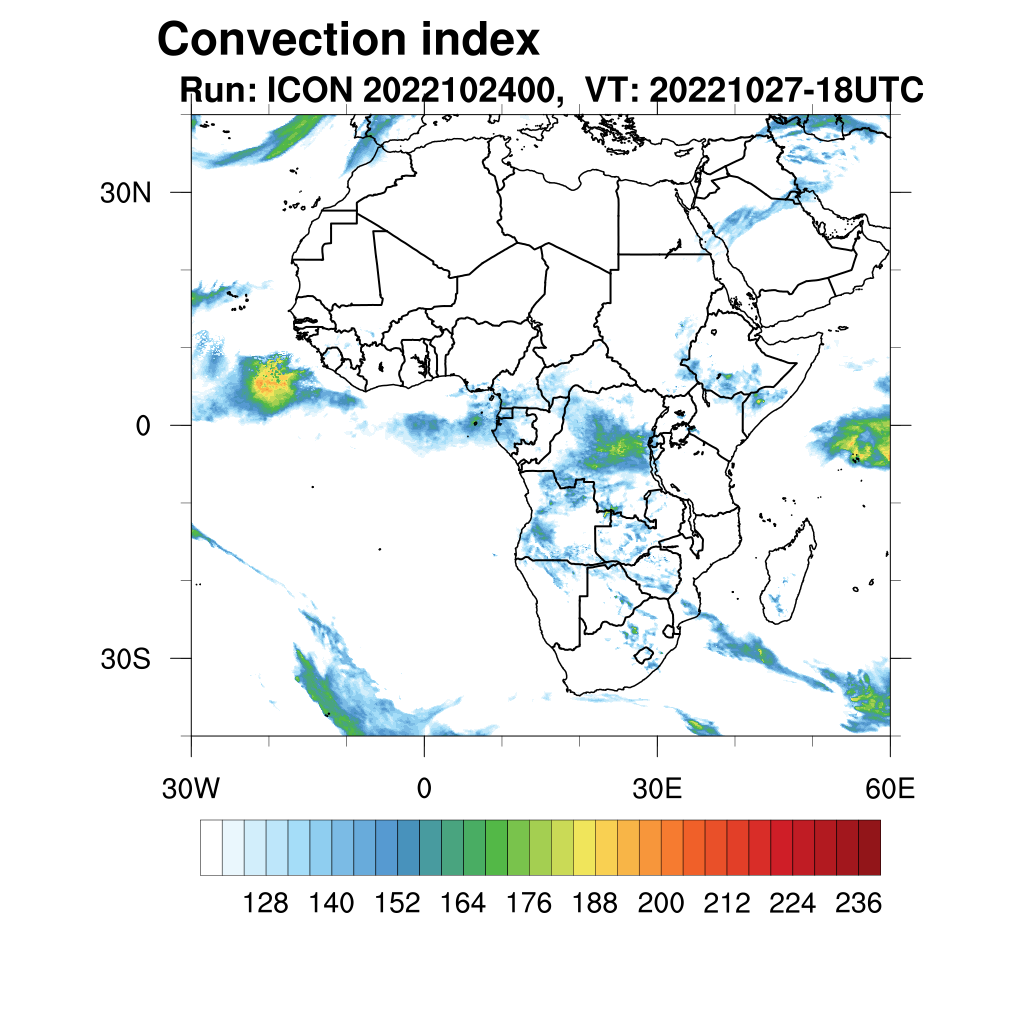 Convection index
Run: ICON 2022102400, VT: 20221027-18UTC

30N
0
30S

30W
0
30E
60E

128 140 152 164 176 188 200 212 224 236